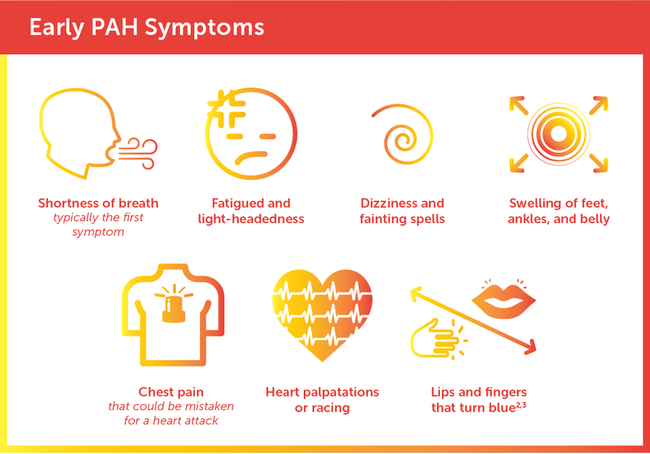 Early PAH Symptoms

Shortness of breath
typically the first symptom

Fatigued and light-headedness

Dizziness and fainting spells

Swelling of feet, ankles, and belly

Chest pain
that could be mistaken for a heart attack

Heart palpatations or racing

Lips and fingers that turn blue$^{2,3}$